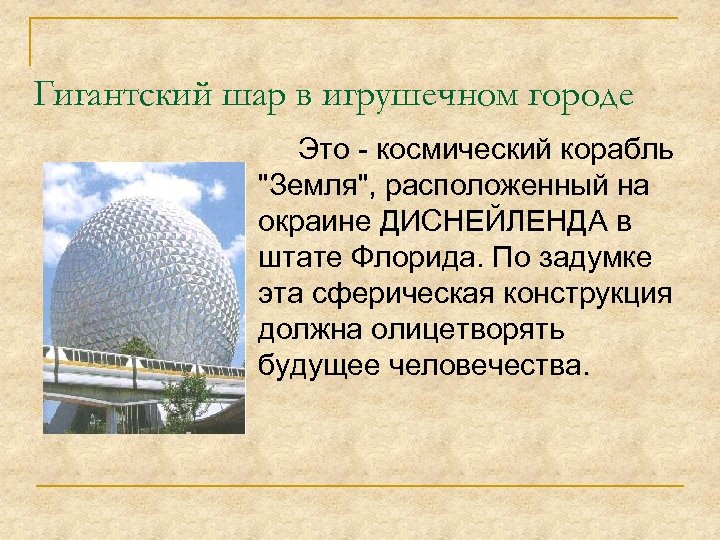 Гигантский шар в игрушечном городе

Это - космический корабль "Земля", расположенный на окраине ДИСНЕЙЛЕНДА в штате Флорида. По задумке эта сферическая конструкция должна олицетворять будущее человечества.